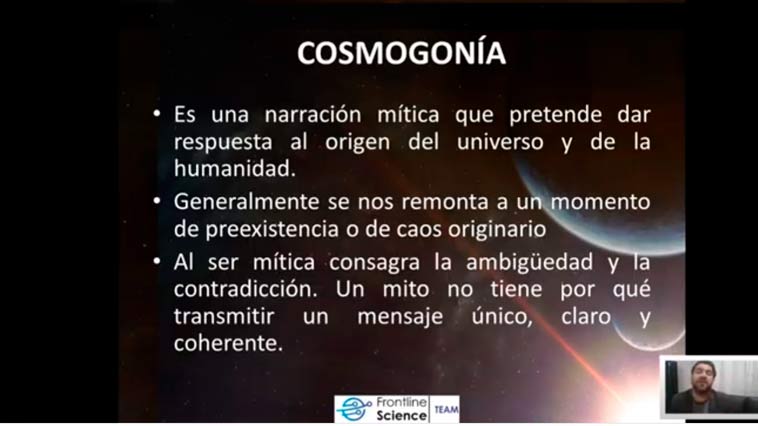 COSMOGONÍA

• Es una narración mítica que pretende dar respuesta al origen del universo y de la humanidad.

• Generalmente se nos remonta a un momento de preexistencia o de caos originario

• Al ser mítica consagra la ambigüedad y la contradicción. Un mito no tiene por qué transmitir un mensaje único, claro y coherente.

Frontline Science TEAM